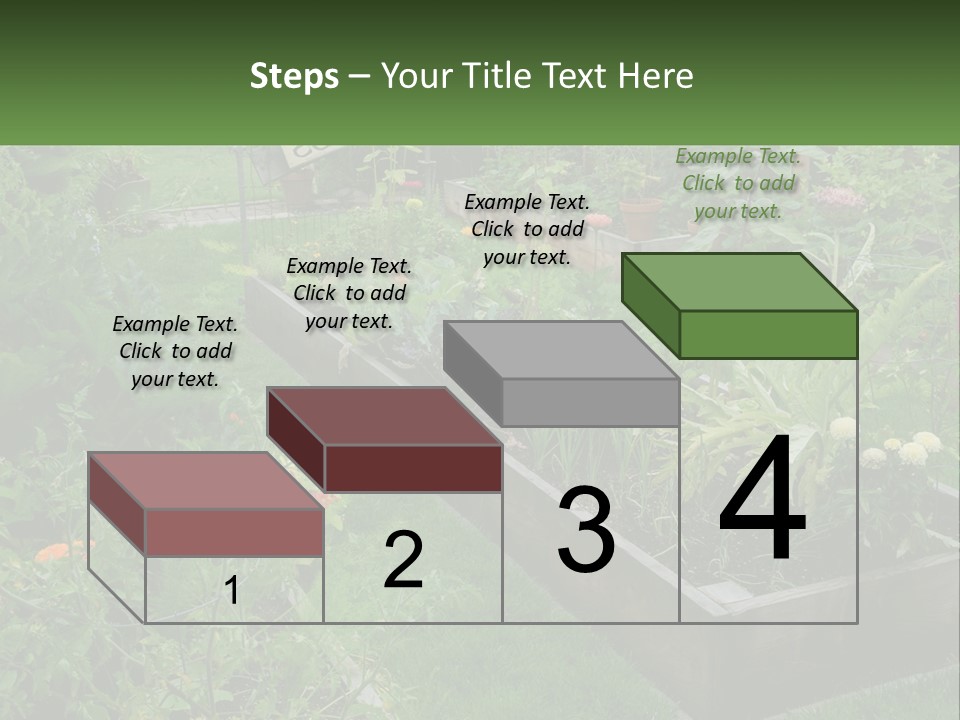 Steps – Your Title Text Here

Example Text. Click to add your text.

Example Text. Click to add your text.

Example Text. Click to add your text.

Example Text. Click to add your text.

1

2

3

4